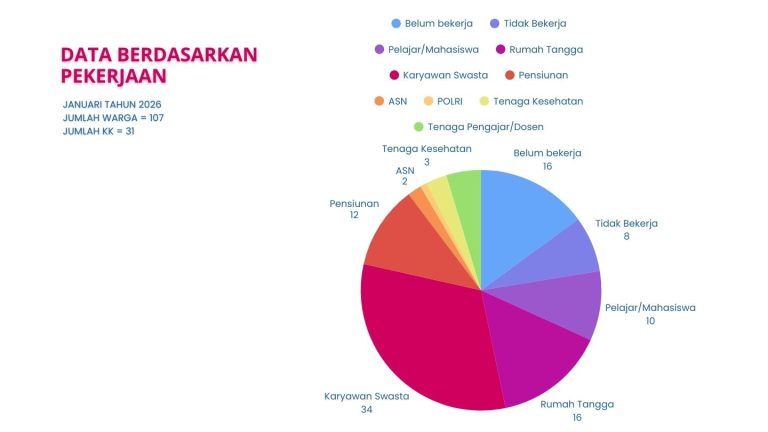 DATA BERDASARKAN PEKERJAAN

JANUARI TAHUN 2026
JUMLAH WARGA = 107
JUMLAH KK = 31

Belum bekerja
Tidak Bekerja
Pelajar/Mahasiswa
Rumah Tangga
Karyawan Swasta
Pensiunan
ASN
POLRI
Tenaga Kesehatan
Tenaga Pengajar/Dosen

Tenaga Kesehatan
3
ASN
2
Pensiunan
12
Belum bekerja
16
Tidak Bekerja
8
Pelajar/Mahasiswa
10
Rumah Tangga
16
Karyawan Swasta
34